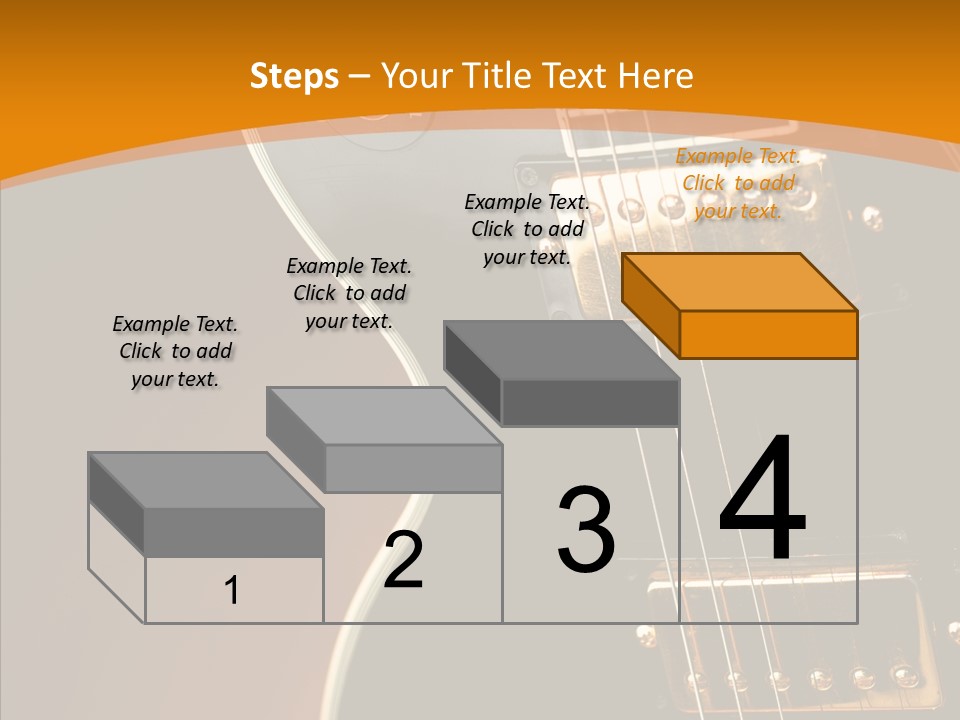 Steps – Your Title Text Here

Example Text. Click to add your text.

Example Text. Click to add your text.

Example Text. Click to add your text.

Example Text. Click to add your text.

1

2

3

4